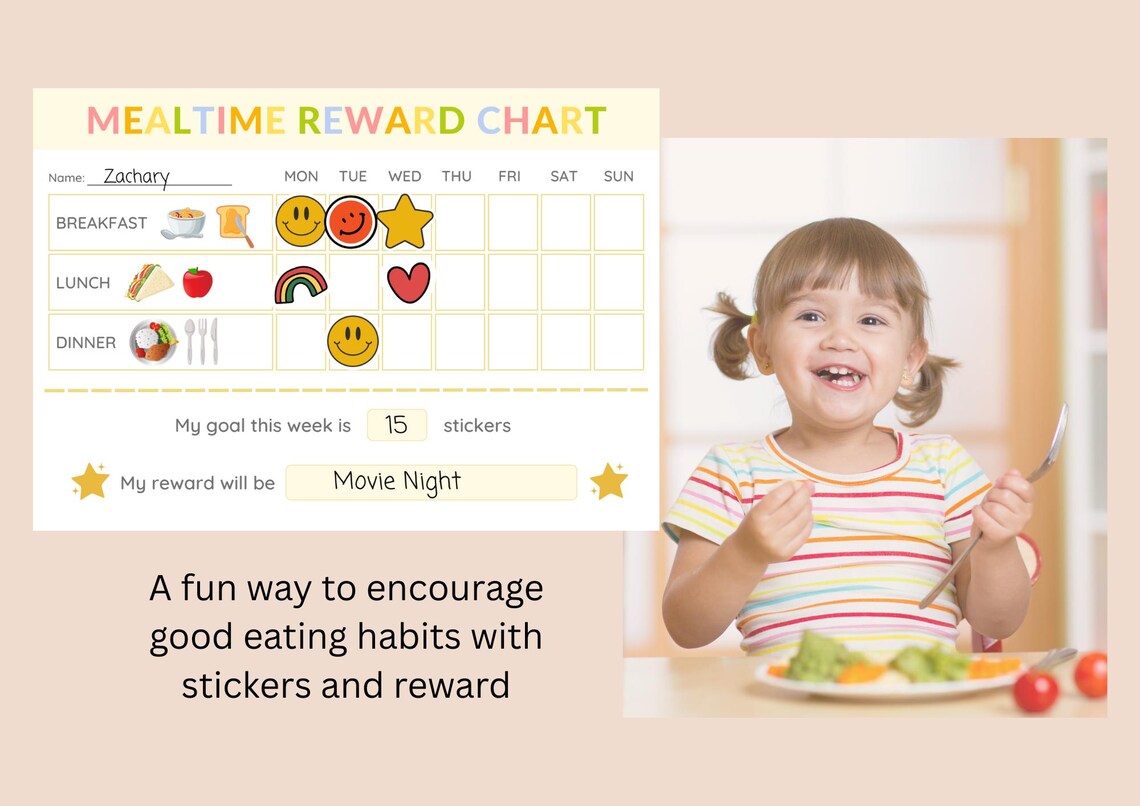 MEALTIME REWARD CHART

Name: Zachary

| | MON | TUE | WED | THU | FRI | SAT | SUN |
|---|---|---|---|---|---|---|---|
| BREAKFAST | | | | | | | |
| LUNCH | | | | | | | |
| DINNER | | | | | | | |

My goal this week is 15 stickers

My reward will be Movie Night

A fun way to encourage good eating habits with stickers and reward